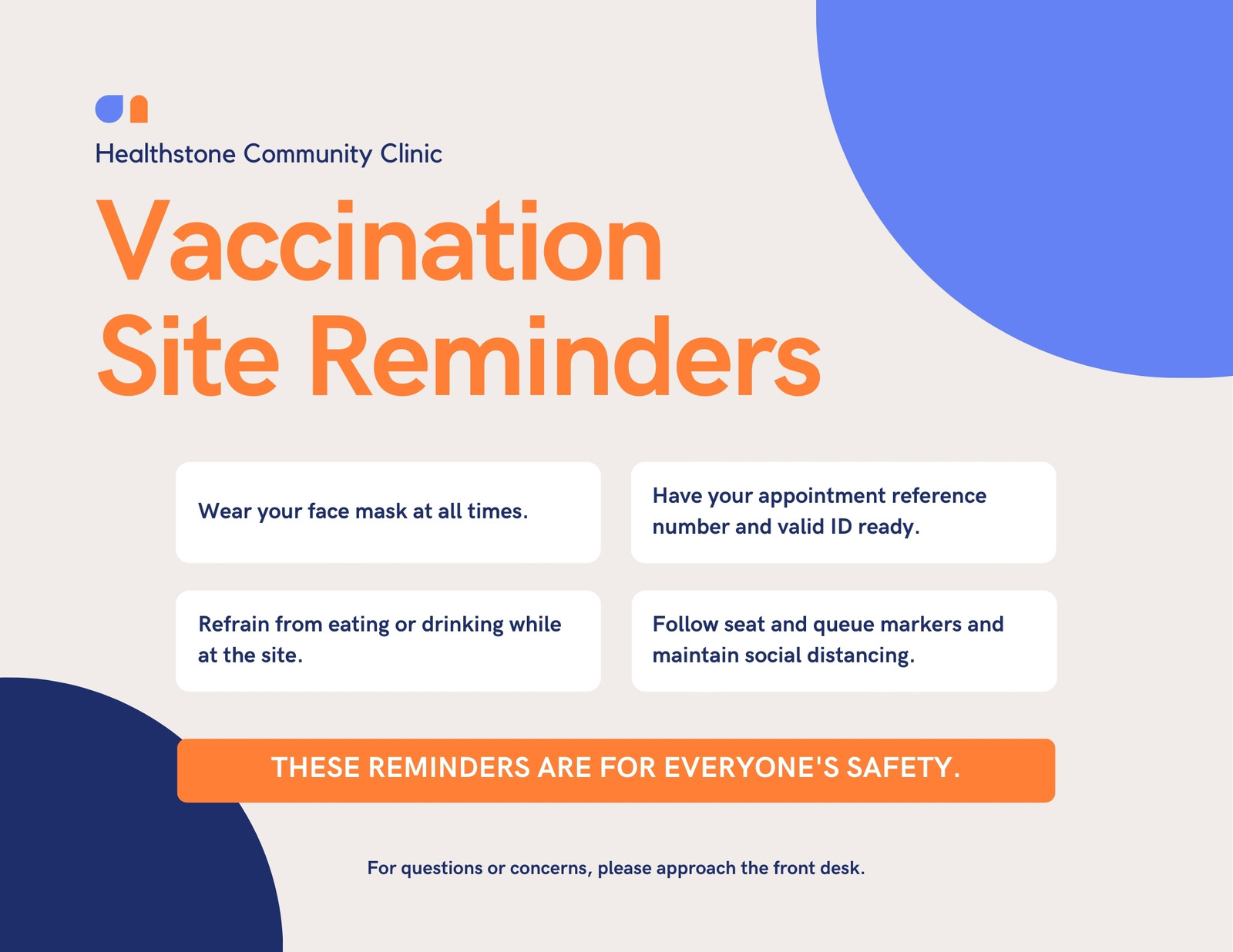 Healthstone Community Clinic

Vaccination Site Reminders

Wear your face mask at all times.

Have your appointment reference number and valid ID ready.

Refrain from eating or drinking while at the site.

Follow seat and queue markers and maintain social distancing.

THESE REMINDERS ARE FOR EVERYONE'S SAFETY.

For questions or concerns, please approach the front desk.